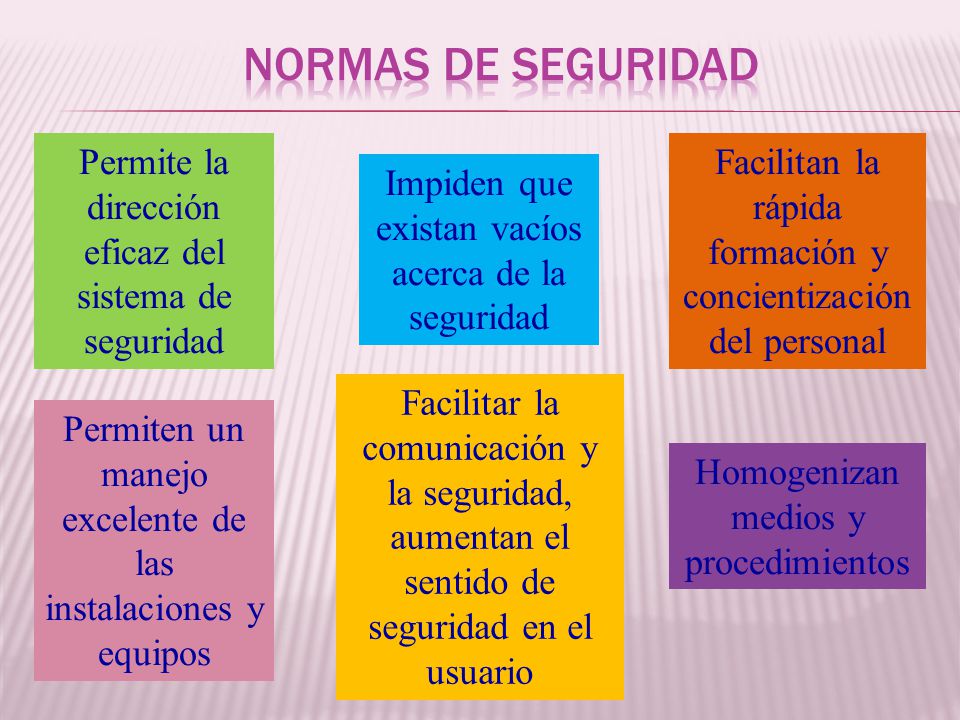 NORMAS DE SEGURIDAD

Permite la dirección eficaz del sistema de seguridad

Impiden que existan vacíos acerca de la seguridad

Facilitan la rápida formación y concientización del personal

Permiten un manejo excelente de las instalaciones y equipos

Facilitar la comunicación y la seguridad, aumentan el sentido de seguridad en el usuario

Homogenizan medios y procedimientos